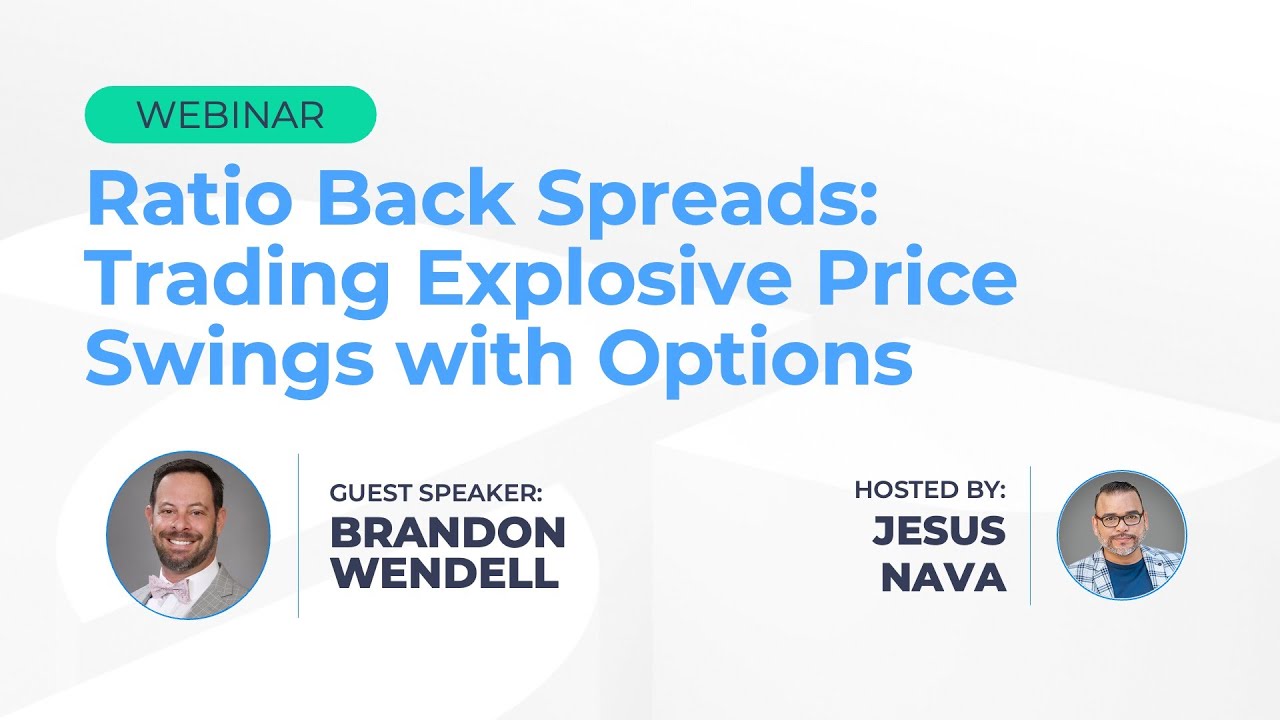 WEBINAR

Ratio Back Spreads: Trading Explosive Price Swings with Options

GUEST SPEAKER:
BRANDON WENDELL

HOSTED BY:
JESUS NAVA